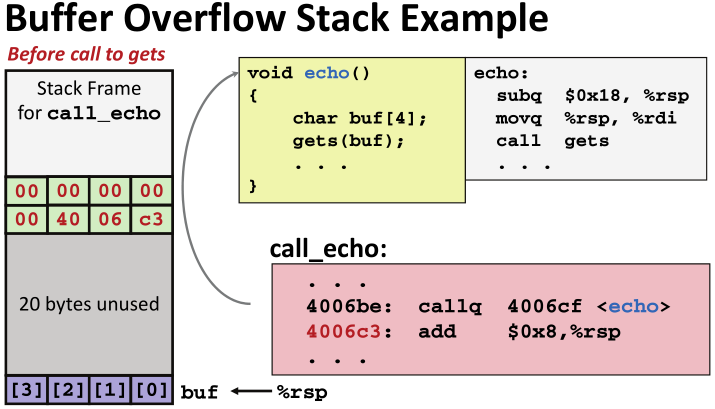 Buffer Overflow Stack Example

Before call to gets

Stack Frame for call_echo

| 00 | 00 | 00 | 00 |
|---|---|---|---|
| 00 | 40 | 06 | c3 |

20 bytes unused

| [3] | [2] | [1] | [0] |
|---|---|---|---|

buf ← %rsp

void echo()
{
    char buf[4];
    gets(buf);
    . . .
}

echo:
  subq  $0x18, %rsp
  movq  %rsp, %rdi
  call  gets
  . . .

call_echo:

. . .
4006be:  callq  4006cf <echo>
4006c3:  add    $0x8,%rsp
. . .